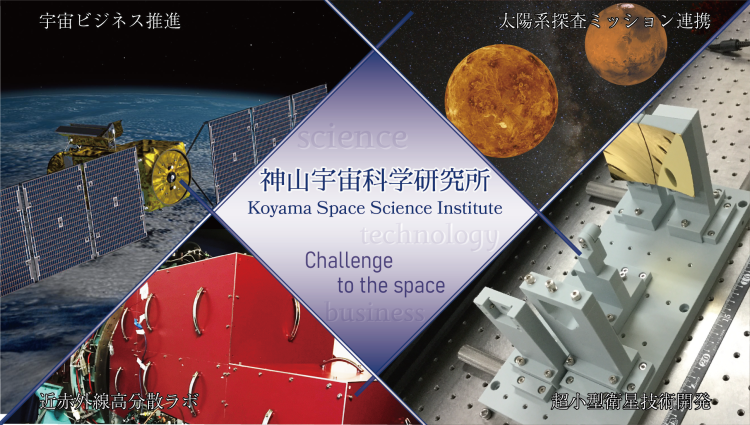 宇宙ビジネス推進

太陽系探査ミッション連携

science

神山宇宙科学研究所
Koyama Space Science Institute

technology

Challenge
to the space

business

近赤外線高分散ラボ

超小型衛星技術開発